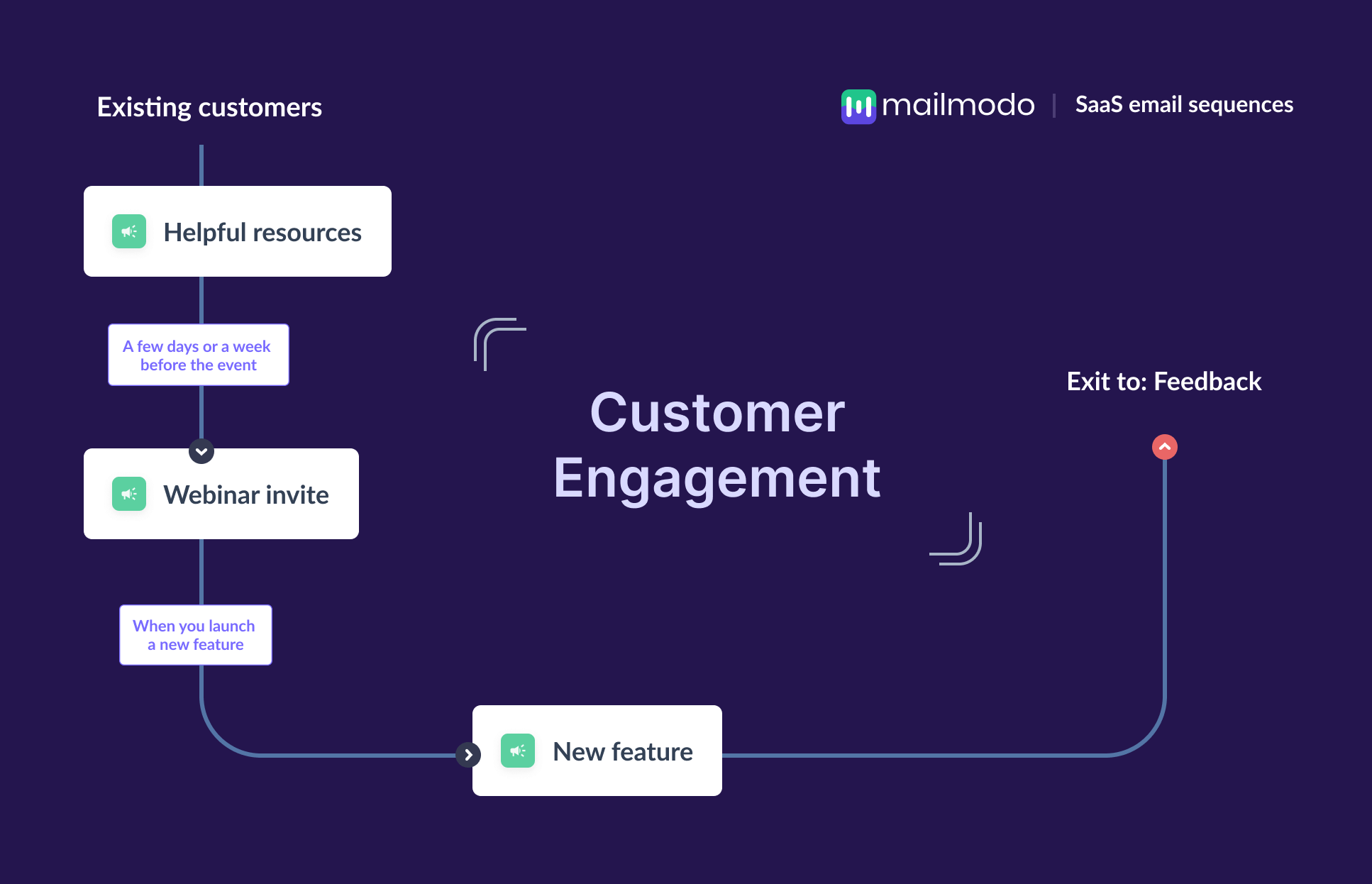 Existing customers

mailmodo | SaaS email sequences

Helpful resources

A few days or a week before the event

Webinar invite

When you launch a new feature

Customer Engagement

Exit to: Feedback

New feature